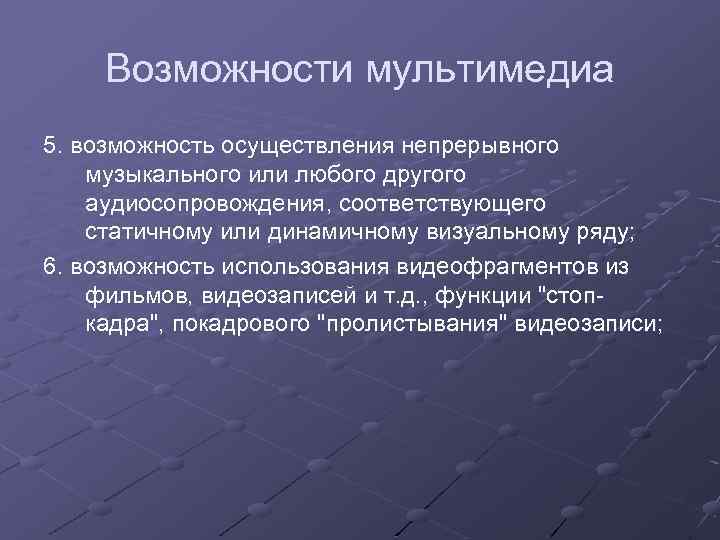 Возможности мультимедиа

5. возможность осуществления непрерывного музыкального или любого другого аудиосопровождения, соответствующего статичному или динамичному визуальному ряду;

6. возможность использования видеофрагментов из фильмов, видеозаписей и т.д., функции "стоп-кадра", покадрового "пролистывания" видеозаписи;